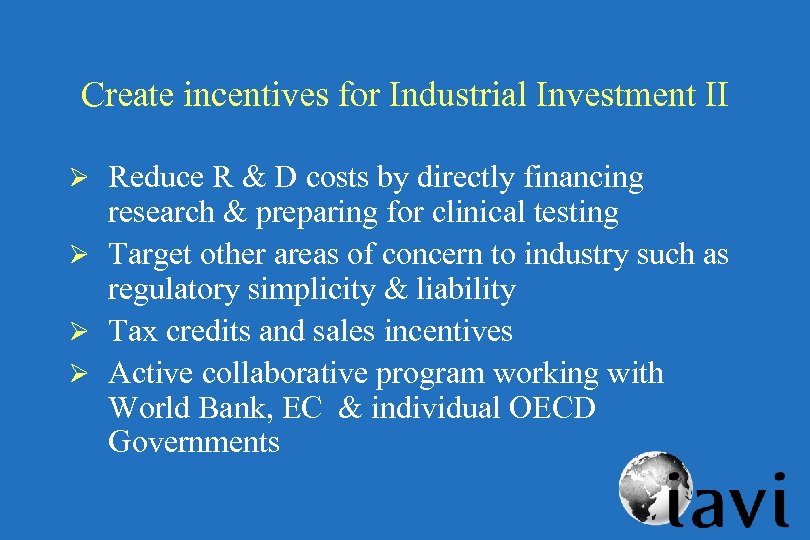 Create incentives for Industrial Investment II

➢ Reduce R & D costs by directly financing research & preparing for clinical testing
➢ Target other areas of concern to industry such as regulatory simplicity & liability
➢ Tax credits and sales incentives
➢ Active collaborative program working with World Bank, EC & individual OECD Governments

iavi